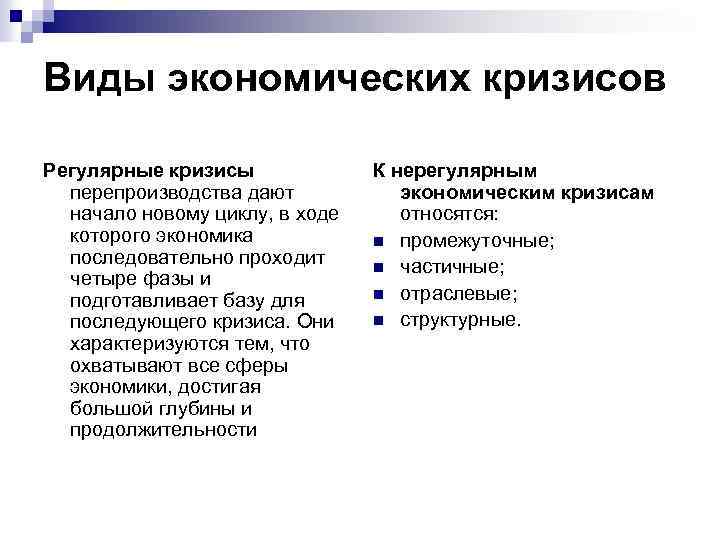 Виды экономических кризисов

Регулярные кризисы перепроизводства дают начало новому циклу, в ходе которого экономика последовательно проходит четыре фазы и подготавливает базу для последующего кризиса. Они характеризуются тем, что охватывают все сферы экономики, достигая большой глубины и продолжительности

К нерегулярным экономическим кризисам относятся:

- промежуточные;
- частичные;
- отраслевые;
- структурные.